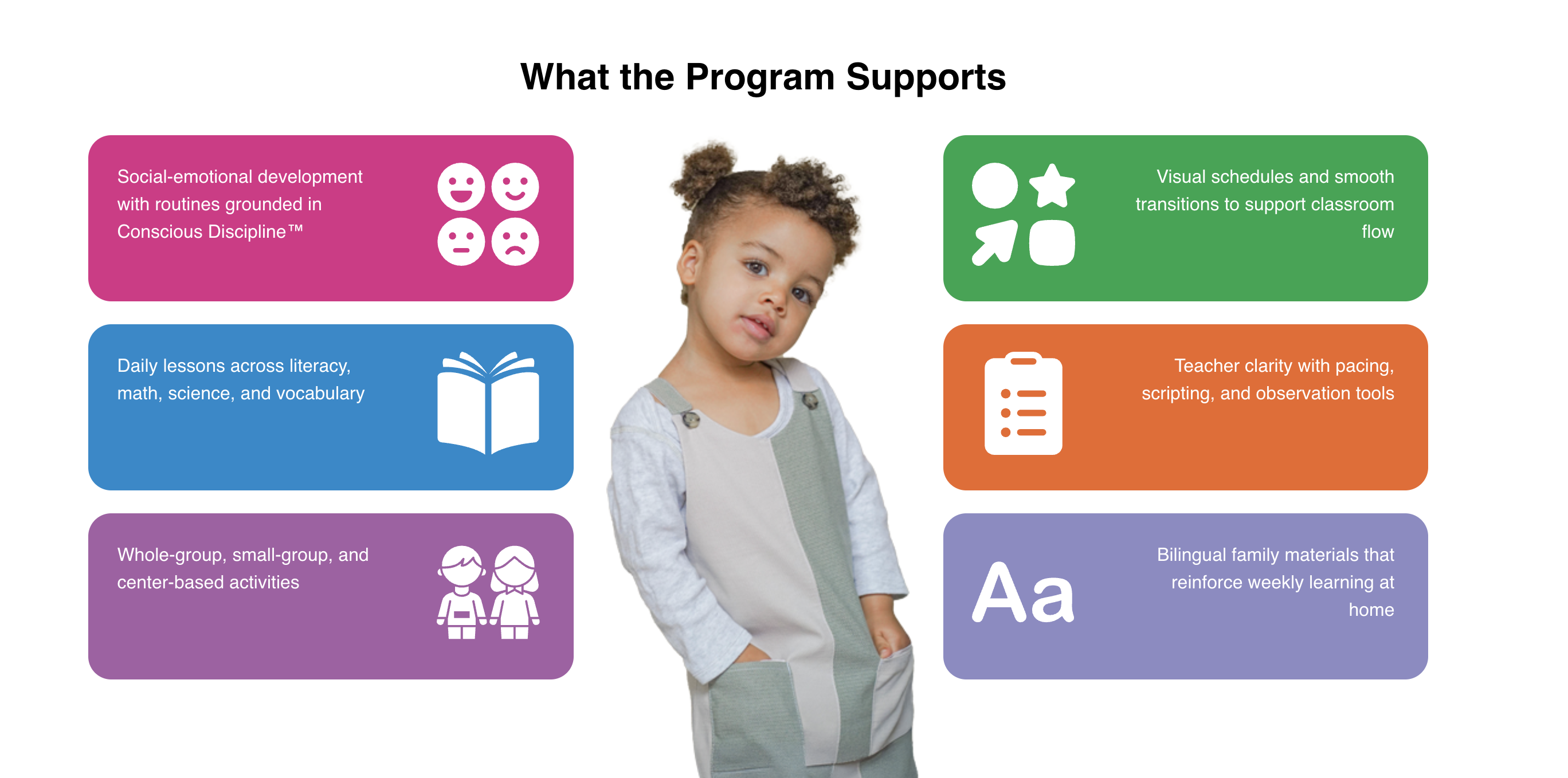 What the Program Supports

Social-emotional development with routines grounded in Conscious Discipline™

Daily lessons across literacy, math, science, and vocabulary

Whole-group, small-group, and center-based activities

Visual schedules and smooth transitions to support classroom flow

Teacher clarity with pacing, scripting, and observation tools

Aa

Bilingual family materials that reinforce weekly learning at home